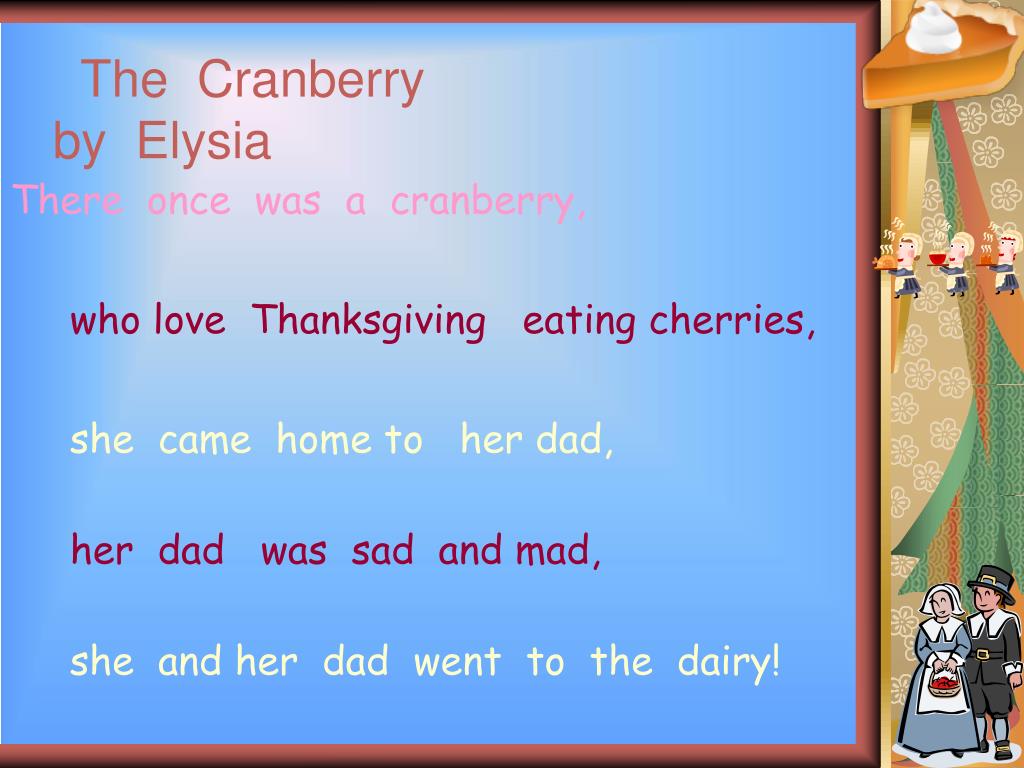 The Cranberry
by Elysia

There once was a cranberry,

who love Thanksgiving eating cherries,

she came home to her dad,

her dad was sad and mad,

she and her dad went to the dairy!